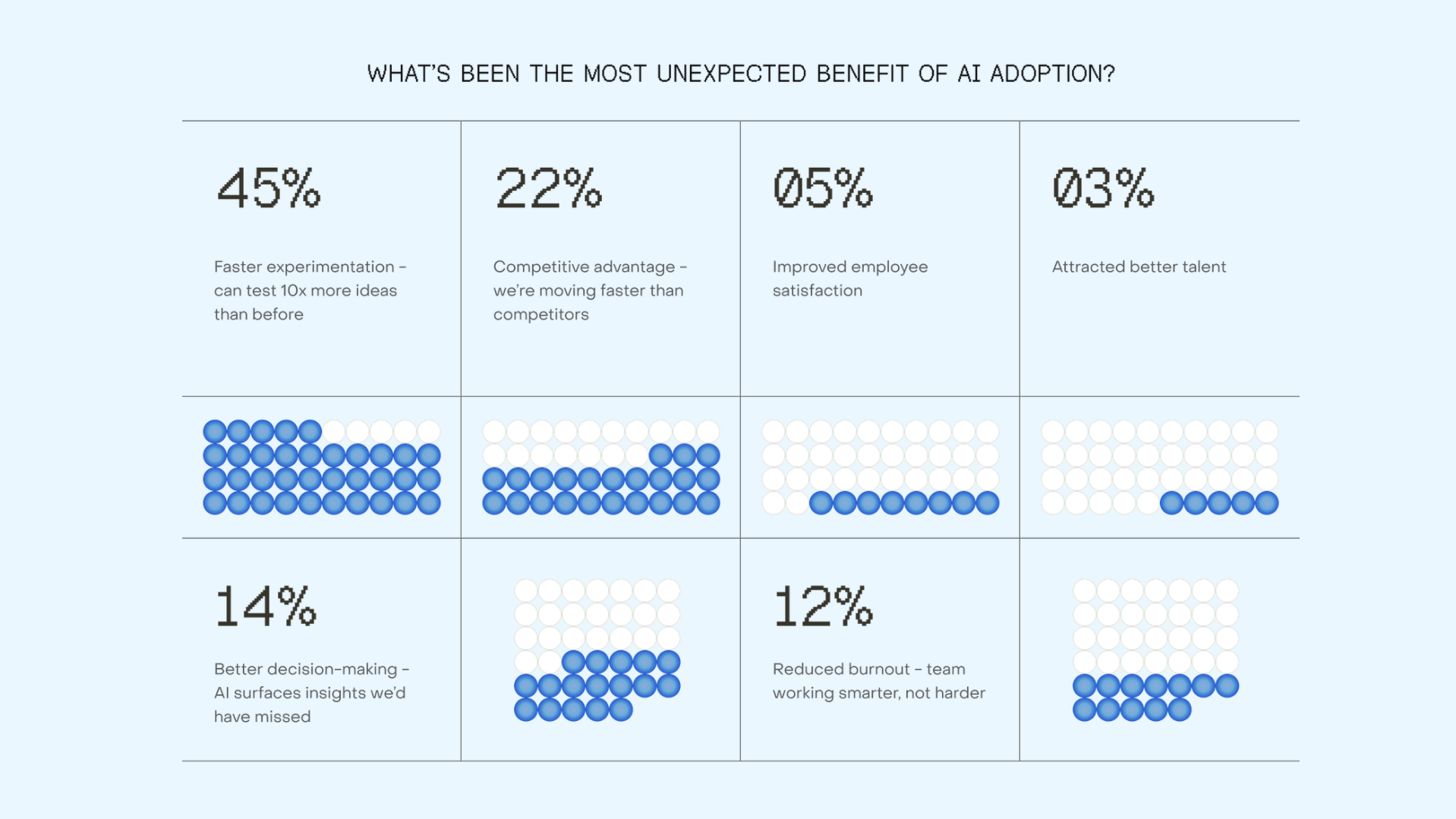 WHAT'S BEEN THE MOST UNEXPECTED BENEFIT OF AI ADOPTION?

45%

Faster experimentation – can test 10x more ideas than before

22%

Competitive advantage – we're moving faster than competitors

05%

Improved employee satisfaction

03%

Attracted better talent

14%

Better decision-making – AI surfaces insights we'd have missed

12%

Reduced burnout – team working smarter, not harder